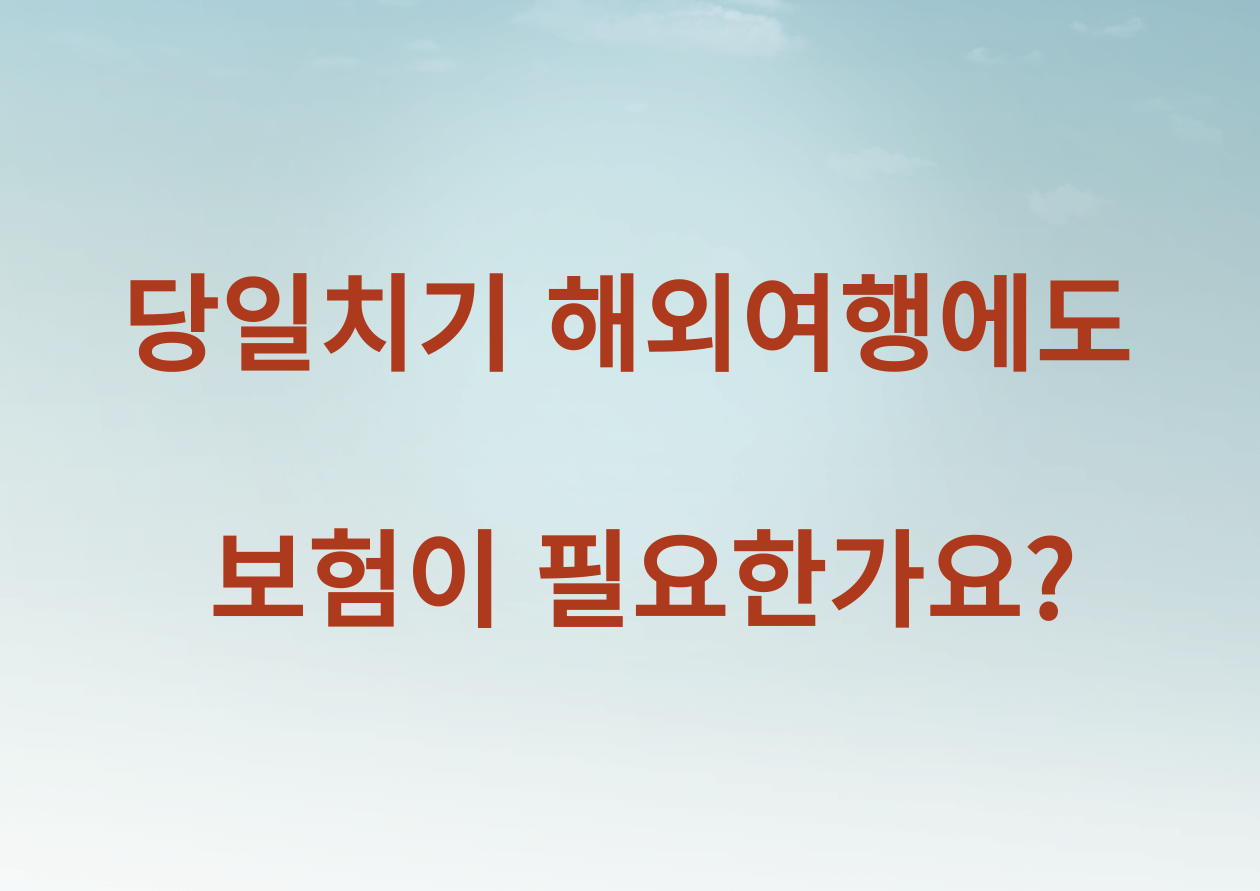 당일치기 해외여행에도

보험이 필요한가요?